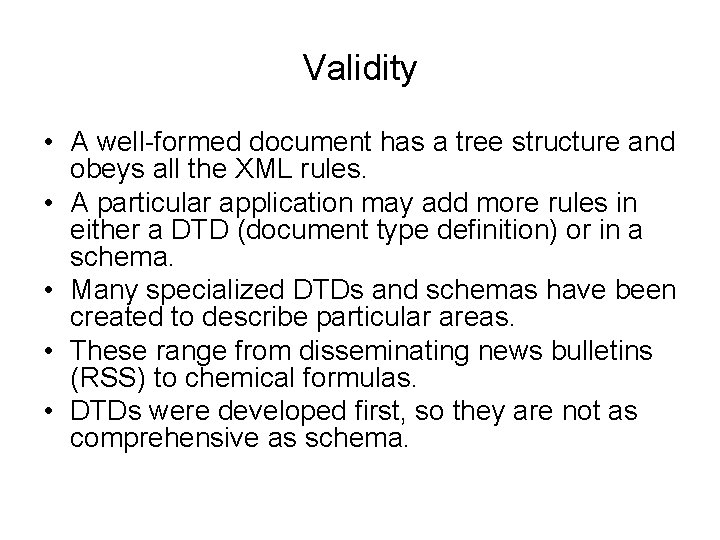 Validity

• A well-formed document has a tree structure and obeys all the XML rules.
• A particular application may add more rules in either a DTD (document type definition) or in a schema.
• Many specialized DTDs and schemas have been created to describe particular areas.
• These range from disseminating news bulletins (RSS) to chemical formulas.
• DTDs were developed first, so they are not as comprehensive as schema.